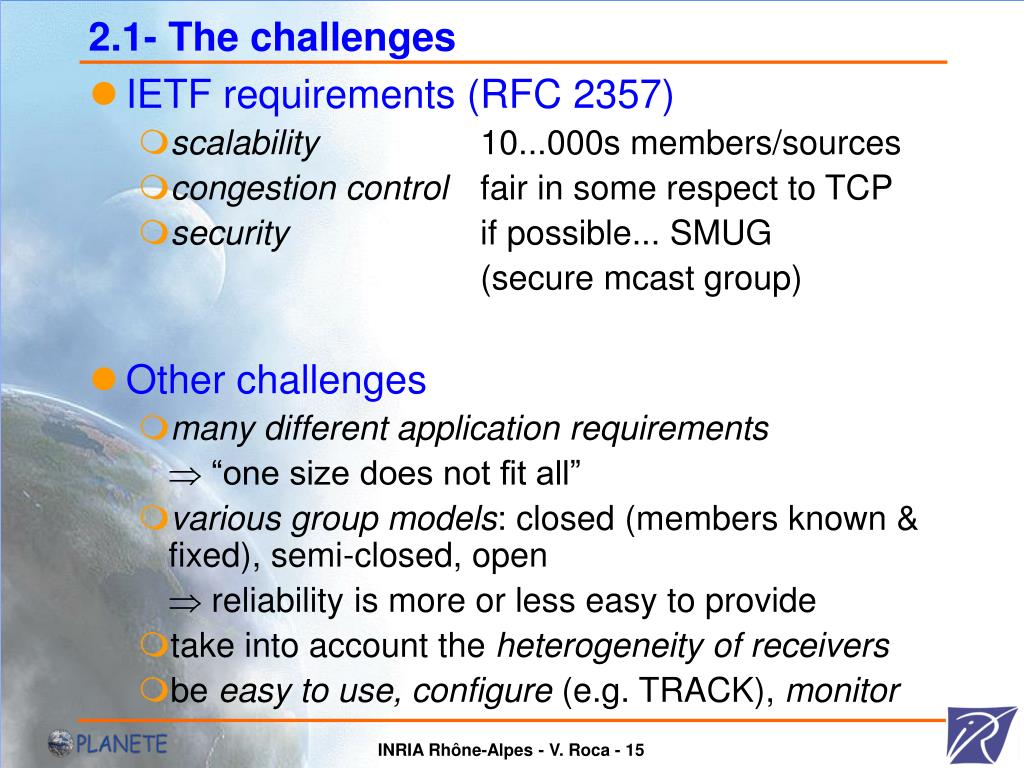 2.1- The challenges

IETF requirements (RFC 2357)

scalability 10...000s members/sources

congestion control fair in some respect to TCP

security if possible... SMUG (secure mcast group)

Other challenges

many different application requirements

$\Rightarrow$ “one size does not fit all”

various group models: closed (members known & fixed), semi-closed, open

$\Rightarrow$ reliability is more or less easy to provide

take into account the heterogeneity of receivers

be easy to use, configure (e.g. TRACK), monitor

PLANETE

INRIA Rhône-Alpes - V. Roca - 15